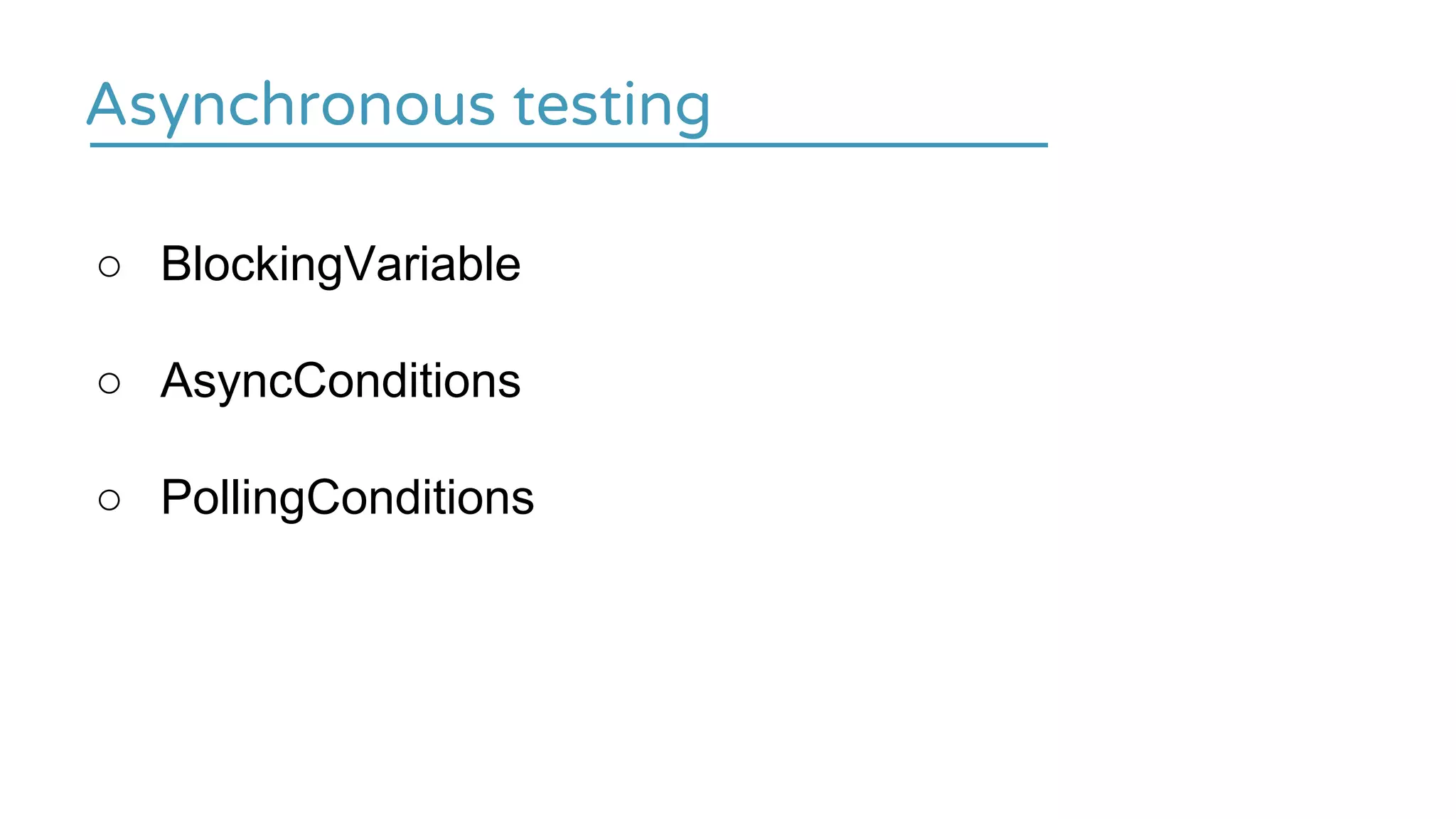 Asynchronous testing

○ BlockingVariable

○ AsyncConditions

○ PollingConditions